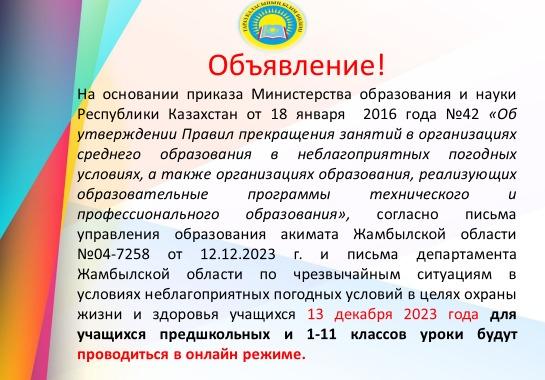 ТАРАЗ ҚАЛАСЫНЫҢ БІЛІМ БӨЛІМІ

Объявление!

На основании приказа Министерства образования и науки Республики Казахстан от 18 января 2016 года №42 «Об утверждении Правил прекращения занятий в организациях среднего образования в неблагоприятных погодных условиях, а также организациях образования, реализующих образовательные программы технического и профессионального образования», согласно письма управления образования акимата Жамбылской области №04-7258 от 12.12.2023 г. и письма департамента Жамбылской области по чрезвычайным ситуациям в условиях неблагоприятных погодных условий в целях охраны жизни и здоровья учащихся 13 декабря 2023 года для учащихся предшкольных и 1-11 классов уроки будут проводиться в онлайн режиме.